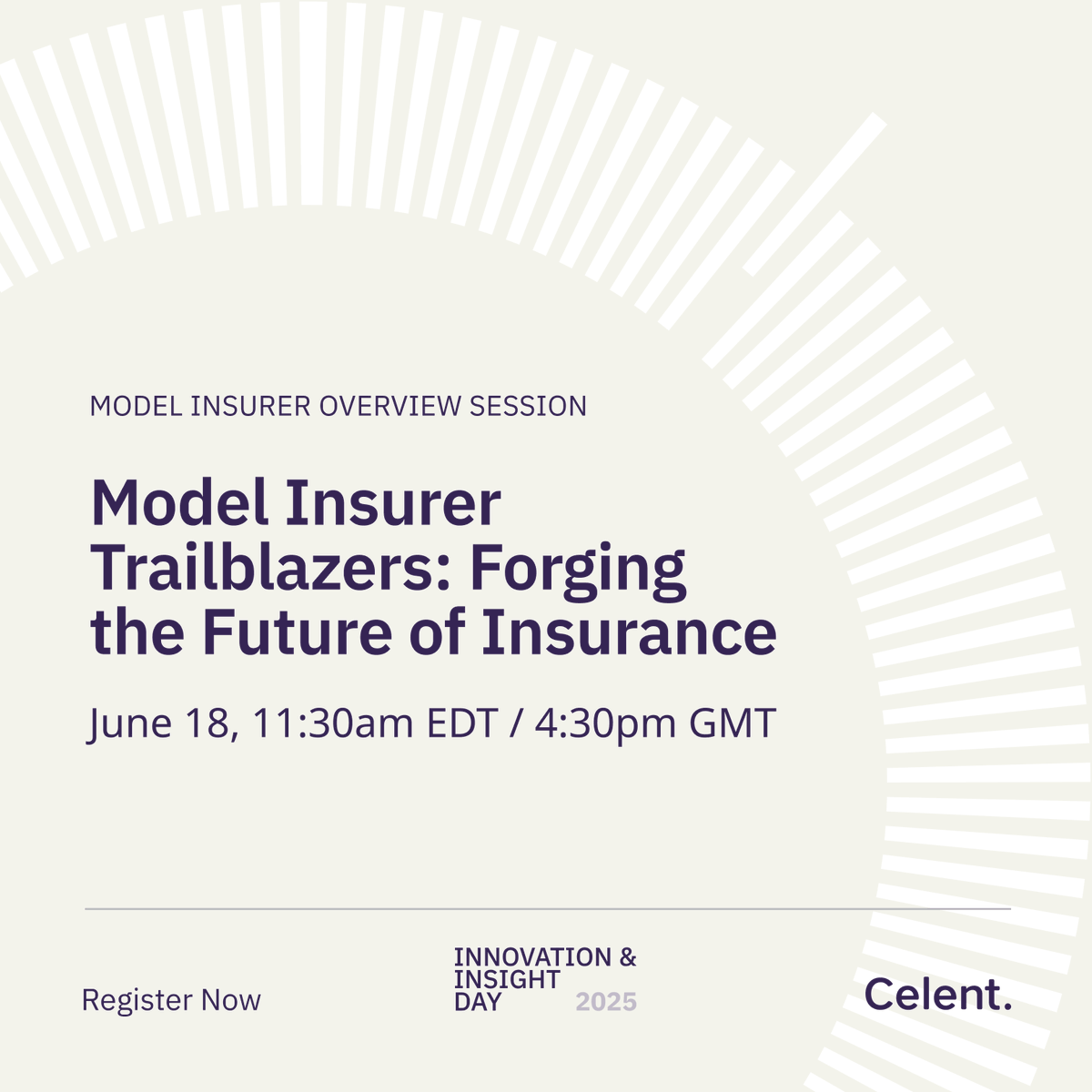 MODEL INSURER OVERVIEW SESSION

Model Insurer Trailblazers: Forging the Future of Insurance

June 18, 11:30am EDT / 4:30pm GMT

Register Now

INNOVATION & INSIGHT DAY 2025

Celent.